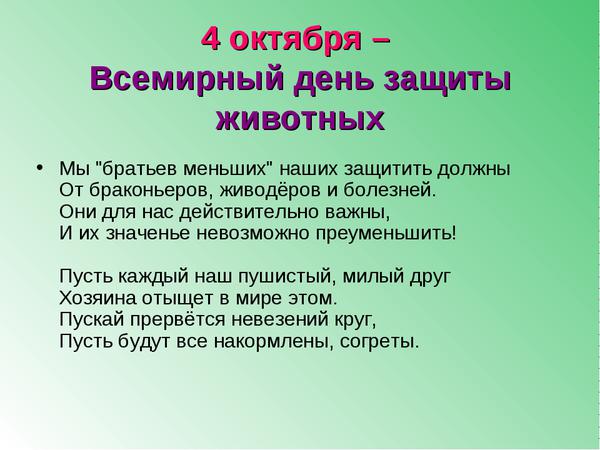 4 октября –
Всемирный день защиты животных

• Мы "братьев меньших" наших защитить должны
От браконьеров, живодёров и болезней.
Они для нас действительно важны,
И их значенье невозможно преуменьшить!

Пусть каждый наш пушистый, милый друг
Хозяина отыщет в мире этом.
Пускай прервётся невезений круг,
Пусть будут все накормлены, согреты.